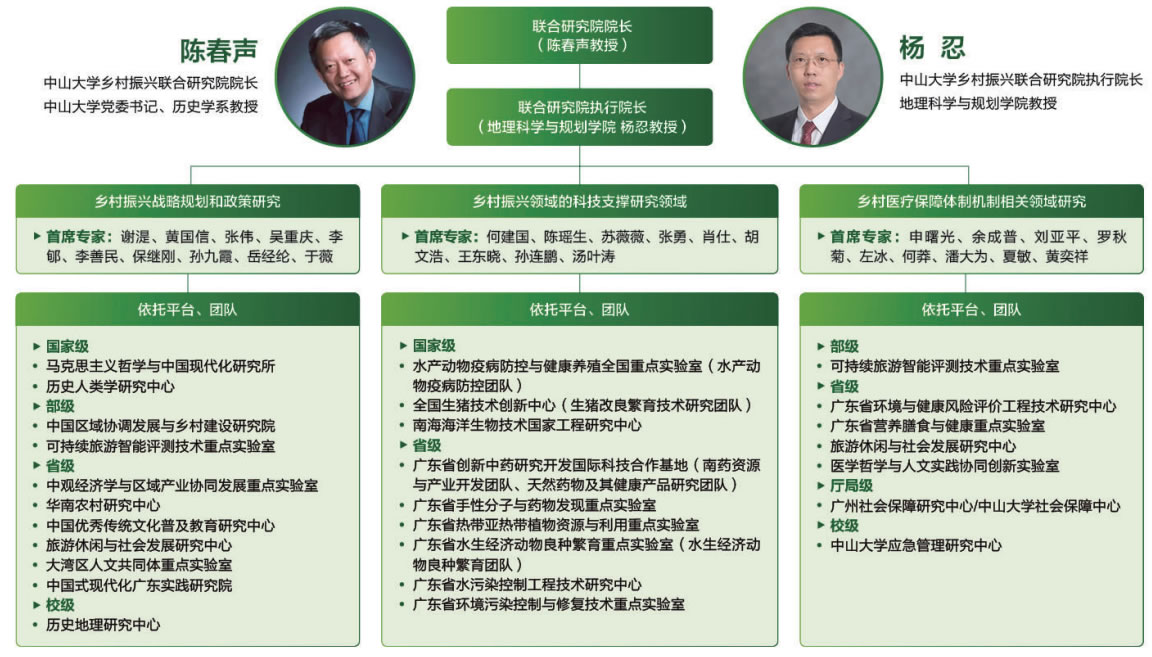 陈春声
中山大学乡村振兴联合研究院院长
中山大学党委书记、历史学系教授

联合研究院院长
（陈春声教授）

联合研究院执行院长
（地理科学与规划学院 杨忍教授）

杨 忍
中山大学乡村振兴联合研究院执行院长
地理科学与规划学院教授

乡村振兴战略规划和政策研究

▶ 首席专家：谢湜、黄国信、张伟、吴重庆、李郇、李善民、保继刚、孙九霞、岳经纶、于薇

依托平台、团队

▶ 国家级
• 马克思主义哲学与中国现代化研究所
• 历史人类学研究中心
▶ 部级
• 中国区域协调发展与乡村建设研究院
• 可持续旅游智能评测技术重点实验室
▶ 省级
• 中观经济学与区域产业协同发展重点实验室
• 华南农村研究中心
• 中国优秀传统文化普及教育研究中心
• 旅游休闲与社会发展研究中心
• 大湾区人文共同体重点实验室
• 中国式现代化广东实践研究院
▶ 校级
• 历史地理研究中心

乡村振兴领域的科技支撑研究领域

▶ 首席专家：何建国、陈瑶生、苏薇薇、张勇、肖仕、胡文浩、王东晓、孙连鹏、汤叶涛

依托平台、团队

▶ 国家级
• 水产动物疫病防控与健康养殖全国重点实验室（水产动物疫病防控团队）
• 全国生猪技术创新中心（生猪改良繁育技术研究团队）
• 南海海洋生物技术国家工程研究中心
▶ 省级
• 广东省创新中药研究开发国际科技合作基地（南药资源与产业开发团队、天然药物及其健康产品研究团队）
• 广东省手性分子与药物发现重点实验室
• 广东省热带亚热带植物资源与利用重点实验室
• 广东省水生经济动物良种繁育重点实验室（水生经济动物良种繁育团队）
• 广东省水污染控制工程技术研究中心
• 广东省环境污染控制与修复技术重点实验室

乡村医疗保障体制机制相关领域研究

▶ 首席专家：申曙光、余成普、刘亚平、罗秋菊、左冰、何莽、潘大为、夏敏、黄奕祥

依托平台、团队

▶ 部级
• 可持续旅游智能评测技术重点实验室
▶ 省级
• 广东省环境与健康风险评价工程技术研究中心
• 广东省营养膳食与健康重点实验室
• 旅游休闲与社会发展研究中心
• 医学哲学与人文实践协同创新实验室
▶ 厅局级
• 广州社会保障研究中心/中山大学社会保障中心
▶ 校级
• 中山大学应急管理研究中心